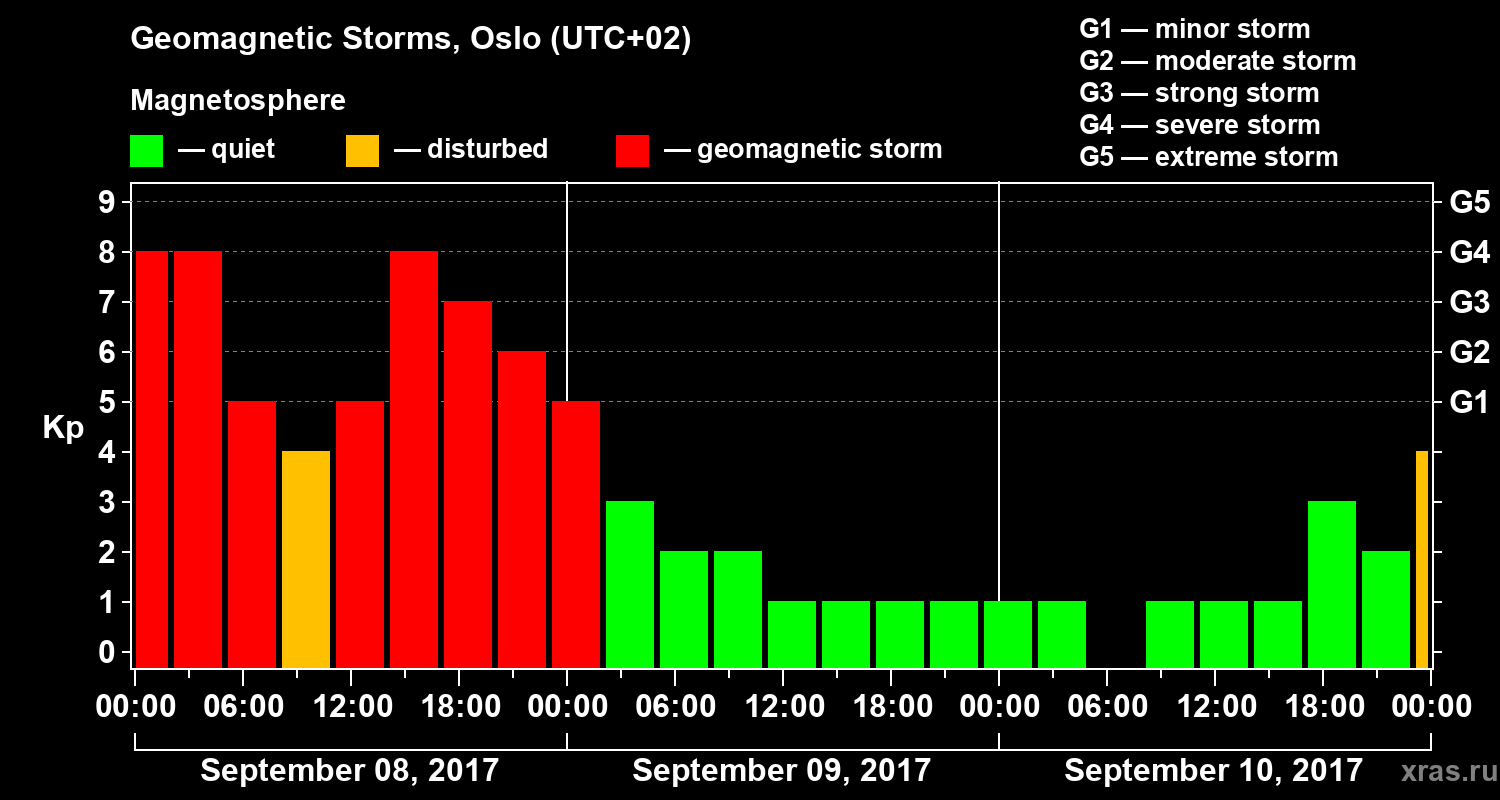 Geomagnetic Storms, Oslo (UTC+02)

Magnetosphere

— quiet — disturbed — geomagnetic storm

G1 — minor storm
G2 — moderate storm
G3 — strong storm
G4 — severe storm
G5 — extreme storm

Kp

9
8
7
6
5
4
3
2
1
0

G5
G4
G3
G2
G1

00:00 06:00 12:00 18:00 00:00 06:00 12:00 18:00 00:00 06:00 12:00 18:00 00:00

September 08, 2017 September 09, 2017 September 10, 2017

xras.ru